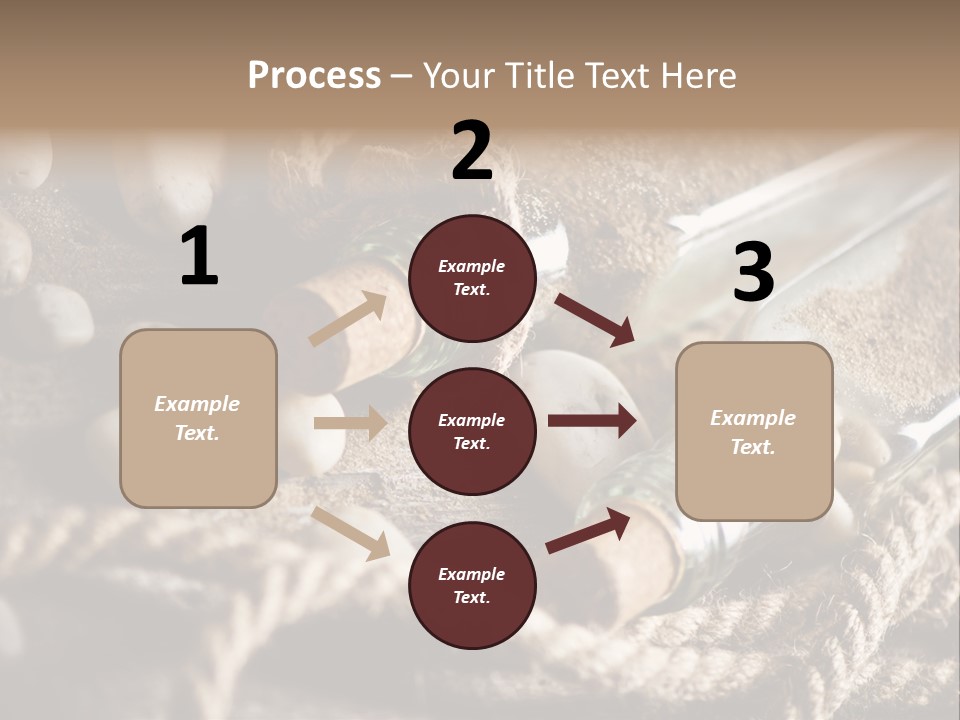 Process – Your Title Text Here

1

Example Text.

2

Example Text.

Example Text.

Example Text.

3

Example Text.